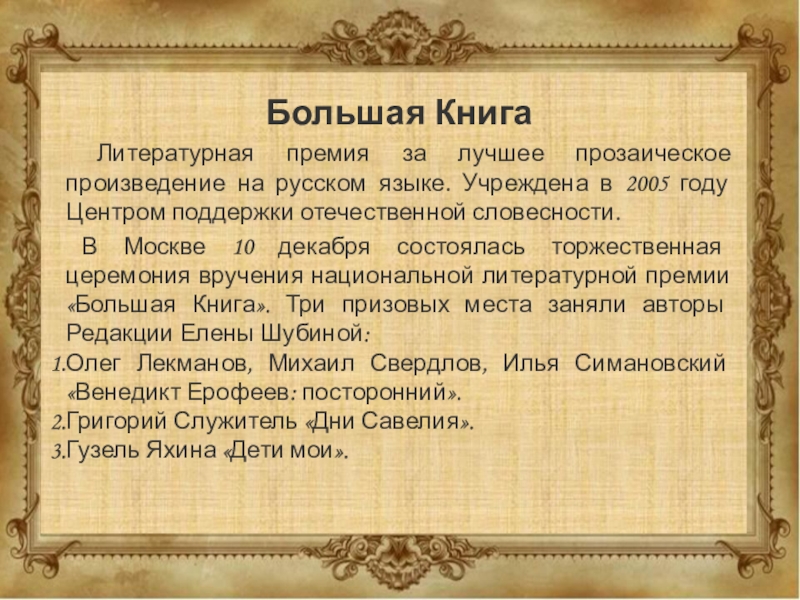 Большая Книга

Литературная премия за лучшее прозаическое произведение на русском языке. Учреждена в 2005 году Центром поддержки отечественной словесности.

В Москве 10 декабря состоялась торжественная церемония вручения национальной литературной премии «Большая Книга». Три призовых места заняли авторы Редакции Елены Шубиной:

1.Олег Лекманов, Михаил Свердлов, Илья Симановский «Венедикт Ерофеев: посторонний».
2.Григорий Служитель «Дни Савелия».
3.Гузель Яхина «Дети мои».